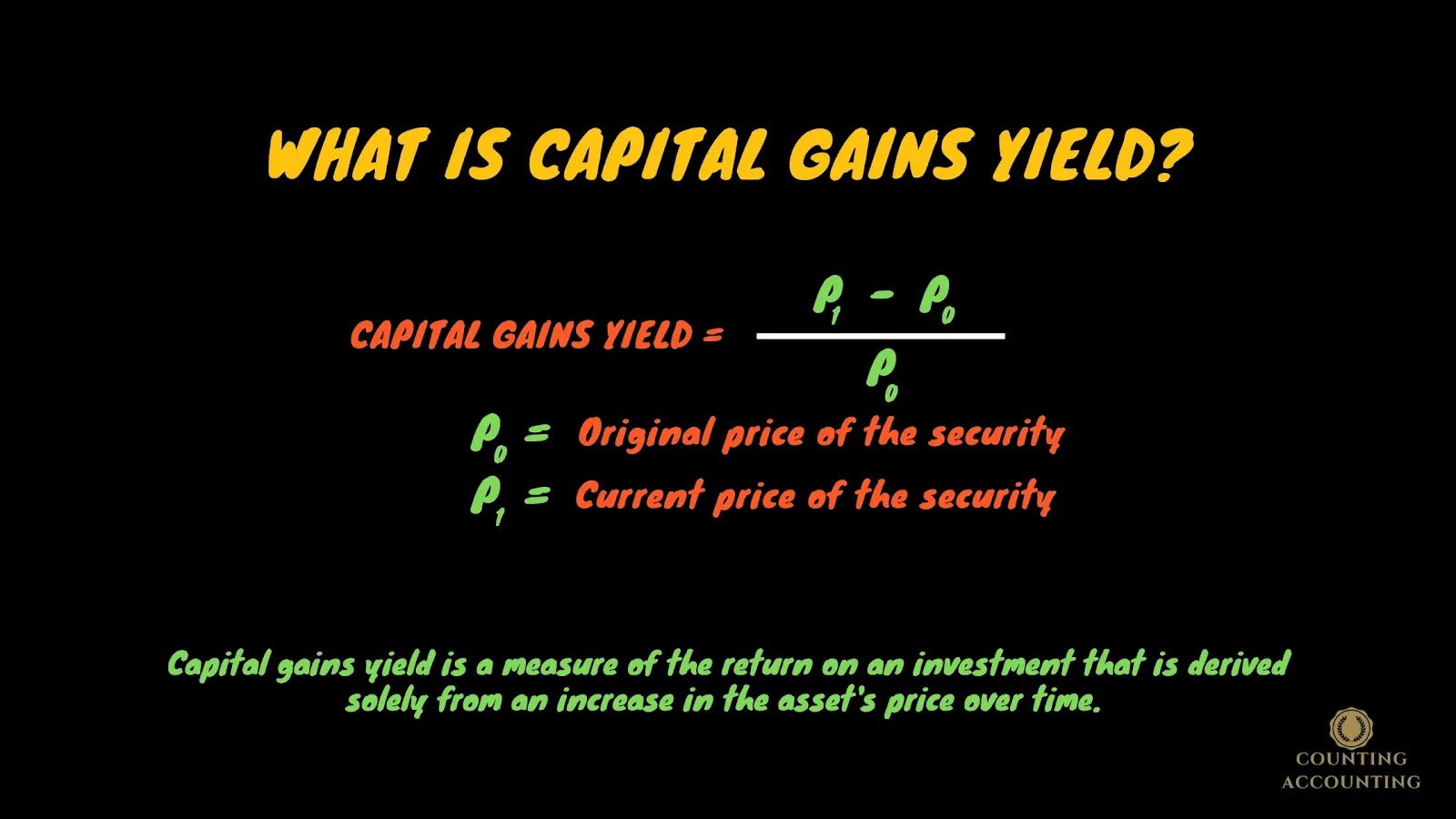 WHAT IS CAPITAL GAINS YIELD?

CAPITAL GAINS YIELD = $\frac{P_1 - P_0}{P_0}$

$P_0$ = Original price of the security
$P_1$ = Current price of the security

Capital gains yield is a measure of the return on an investment that is derived solely from an increase in the asset's price over time.

COUNTING ACCOUNTING